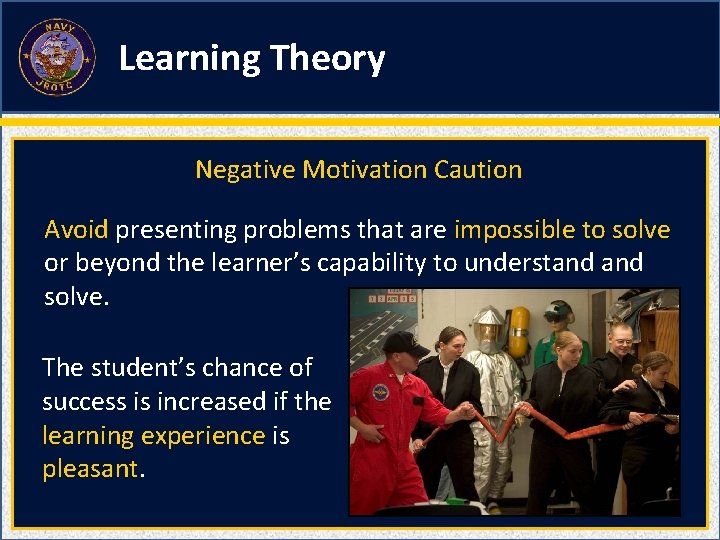 NAVY JROTC

Learning Theory

Negative Motivation Caution

Avoid presenting problems that are impossible to solve or beyond the learner's capability to understand and solve.

The student's chance of success is increased if the learning experience is pleasant.